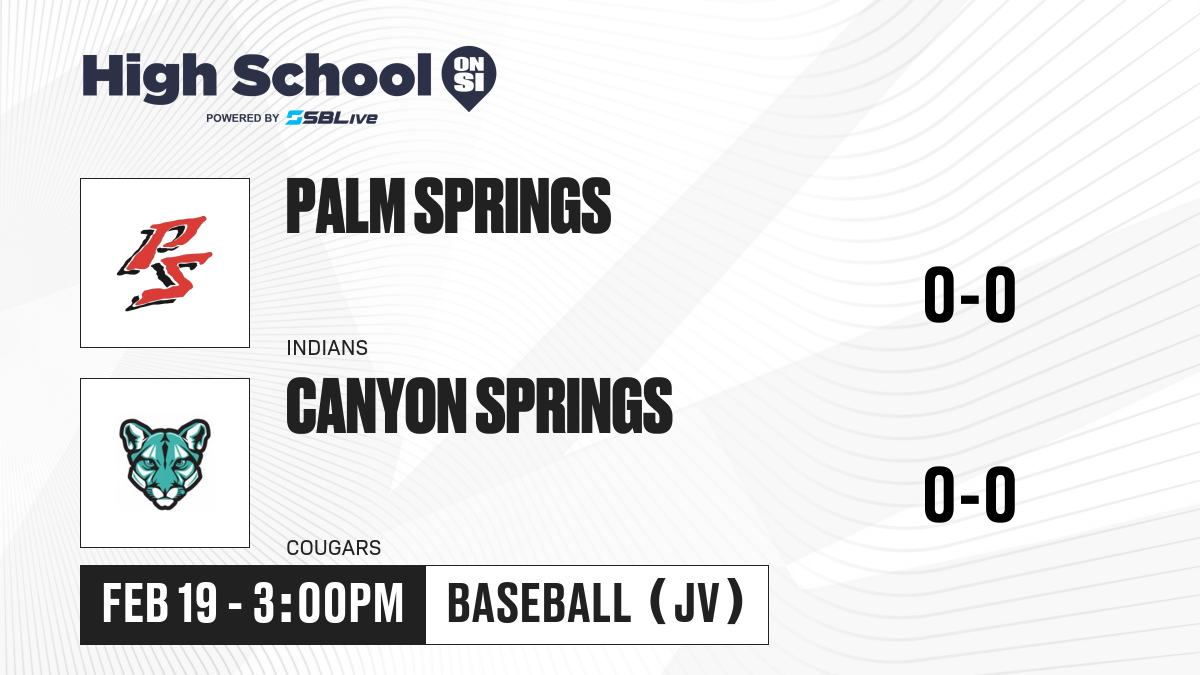 High School ON SI
POWERED BY SBLive

PS

PALM SPRINGS
INDIANS
0-0

CANYON SPRINGS
COUGARS
0-0

FEB 19 - 3:00PM
BASEBALL (JV)